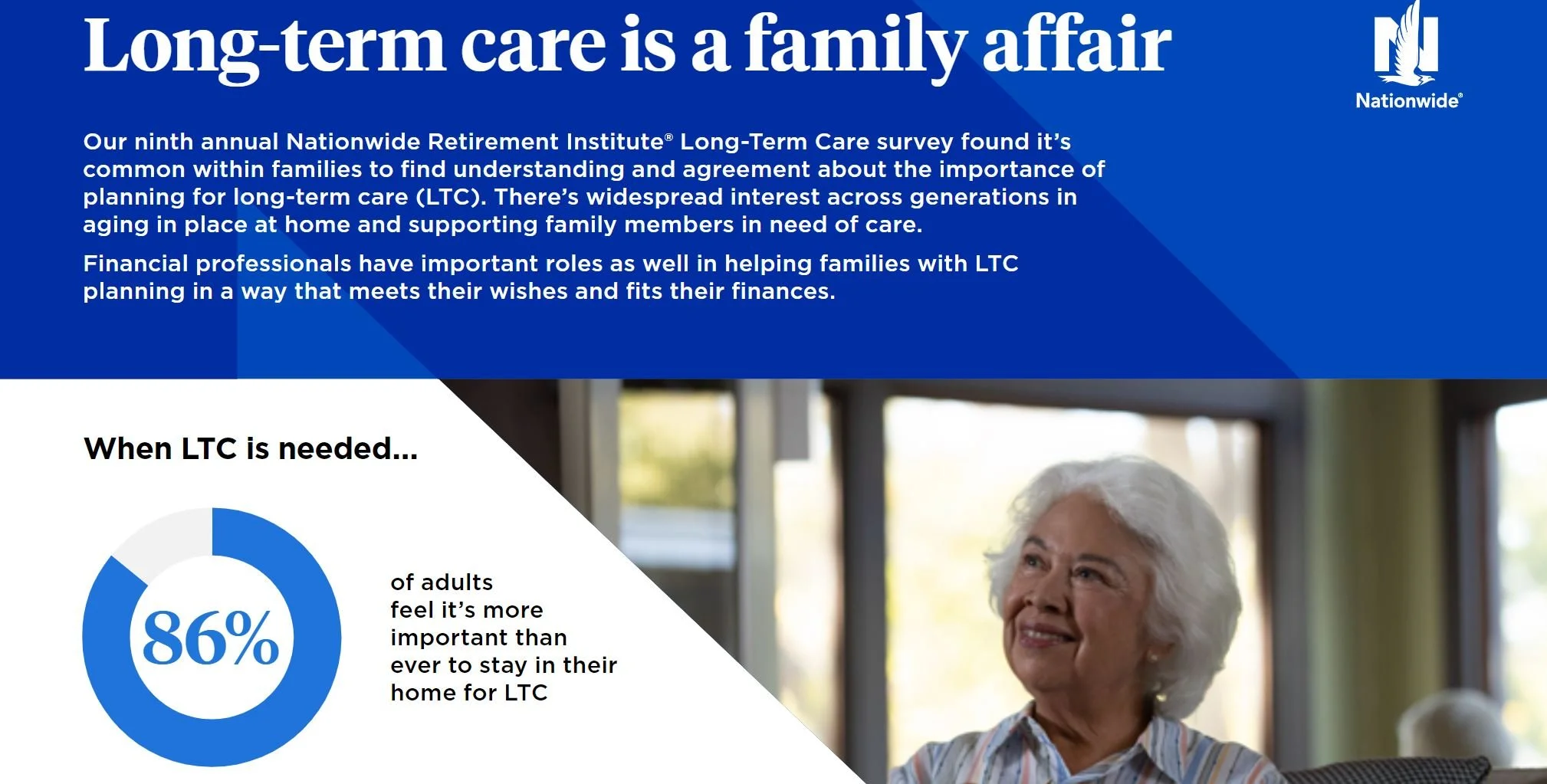 Long-term care is a family affair

Nationwide®

Our ninth annual Nationwide Retirement Institute® Long-Term Care survey found it's common within families to find understanding and agreement about the importance of planning for long-term care (LTC). There's widespread interest across generations in aging in place at home and supporting family members in need of care.

Financial professionals have important roles as well in helping families with LTC planning in a way that meets their wishes and fits their finances.

When LTC is needed...

86%

of adults feel it's more important than ever to stay in their home for LTC